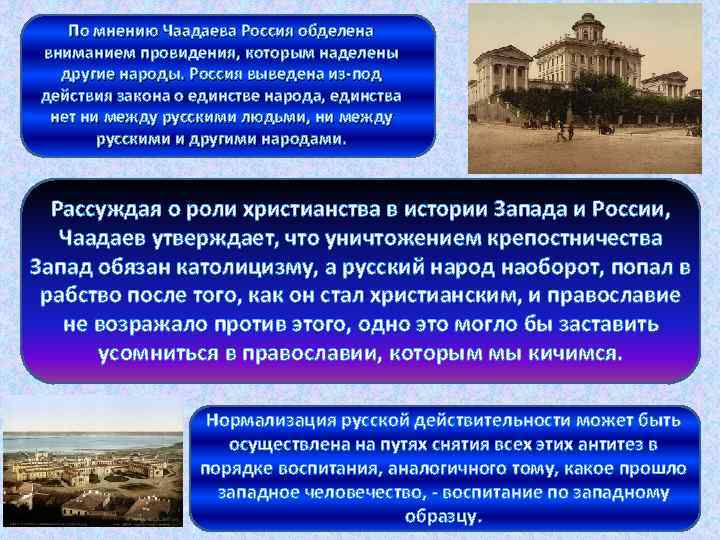 По мнению Чаадаева Россия обделена вниманием провидения, которым наделены другие народы. Россия выведена из-под действия закона о единстве народа, единства нет ни между русскими людьми, ни между русскими и другими народами.

Рассуждая о роли христианства в истории Запада и России, Чаадаев утверждает, что уничтожением крепостничества Запад обязан католицизму, а русский народ наоборот, попал в рабство после того, как он стал христианским, и православие не возражало против этого, одно это могло бы заставить усомниться в православии, которым мы кичимся.

Нормализация русской действительности может быть осуществлена на путях снятия всех этих антитез в порядке воспитания, аналогичного тому, какое прошло западное человечество, - воспитание по западному образцу.